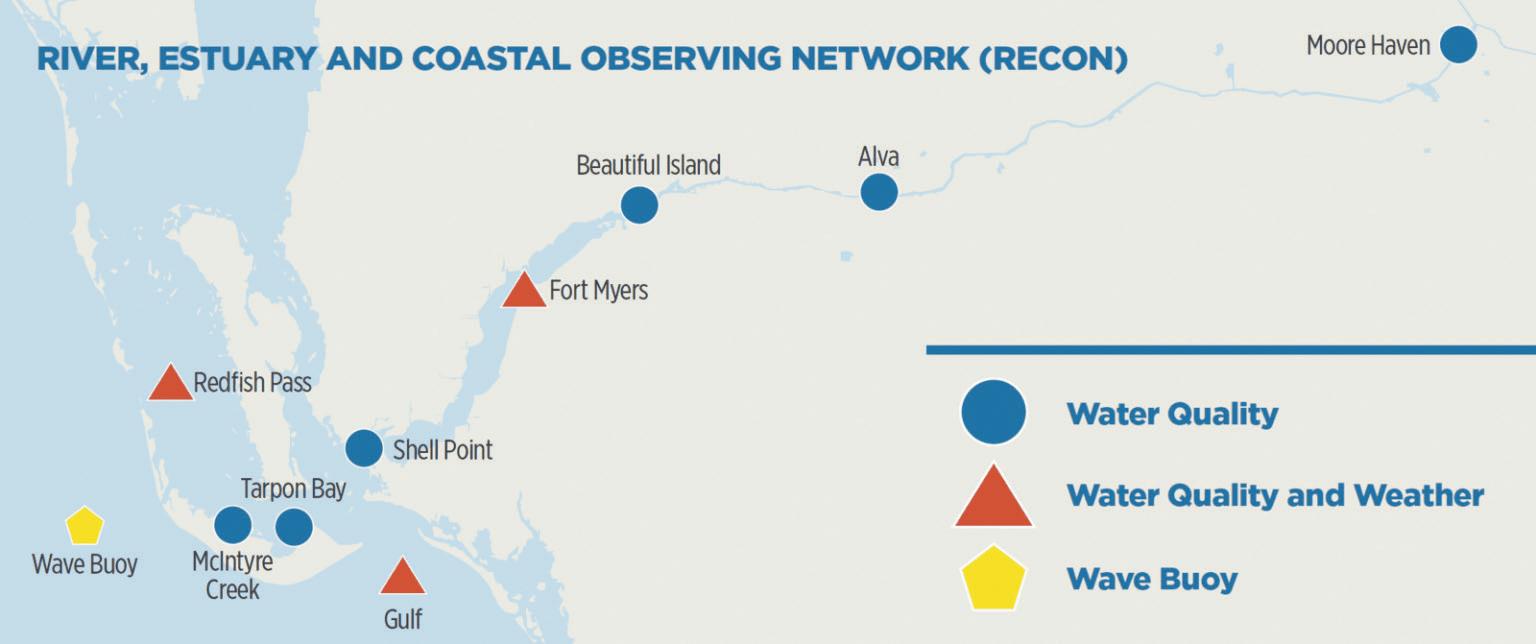 RIVER, ESTUARY AND COASTAL OBSERVING NETWORK (RECON)

Moore Haven

Beautiful Island

Alva

Fort Myers

Redfish Pass

Shell Point

Tarpon Bay

Wave Buoy

McIntyre Creek

Gulf

Water Quality

Water Quality and Weather

Wave Buoy